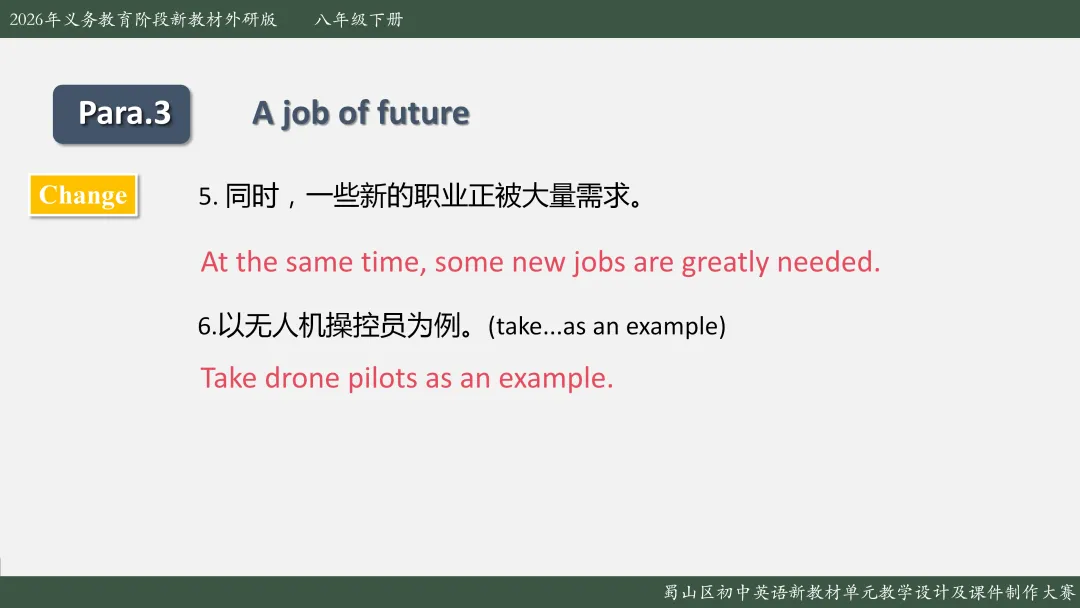 2026年义务教育阶段新教材外研版　八年级下册

Para.3

A job of future

Change

5. 同时，一些新的职业正被大量需求。

At the same time, some new jobs are greatly needed.

6.以无人机操控员为例。(take...as an example)

Take drone pilots as an example.

蜀山区初中英语新教材单元教学设计及课件制作大赛